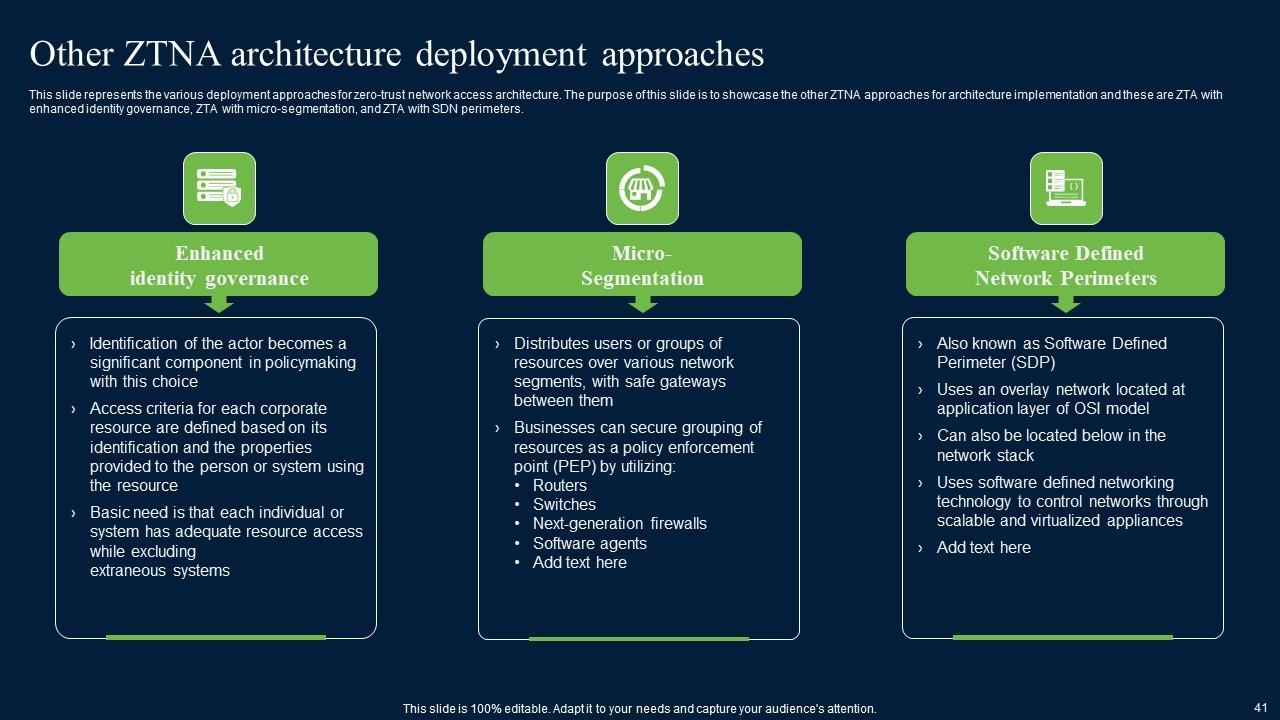 Other ZTNA architecture deployment approaches

This slide represents the various deployment approaches for zero-trust network access architecture. The purpose of this slide is to showcase the other ZTNA approaches for architecture implementation and these are ZTA with enhanced identity governance, ZTA with micro-segmentation, and ZTA with SDN perimeters.

Enhanced identity governance

› Identification of the actor becomes a significant component in policymaking with this choice
› Access criteria for each corporate resource are defined based on its identification and the properties provided to the person or system using the resource
› Basic need is that each individual or system has adequate resource access while excluding extraneous systems

Micro-Segmentation

› Distributes users or groups of resources over various network segments, with safe gateways between them
› Businesses can secure grouping of resources as a policy enforcement point (PEP) by utilizing:
• Routers
• Switches
• Next-generation firewalls
• Software agents
• Add text here

Software Defined Network Perimeters

› Also known as Software Defined Perimeter (SDP)
› Uses an overlay network located at application layer of OSI model
› Can also be located below in the network stack
› Uses software defined networking technology to control networks through scalable and virtualized appliances
› Add text here

This slide is 100% editable. Adapt it to your needs and capture your audience's attention.

41